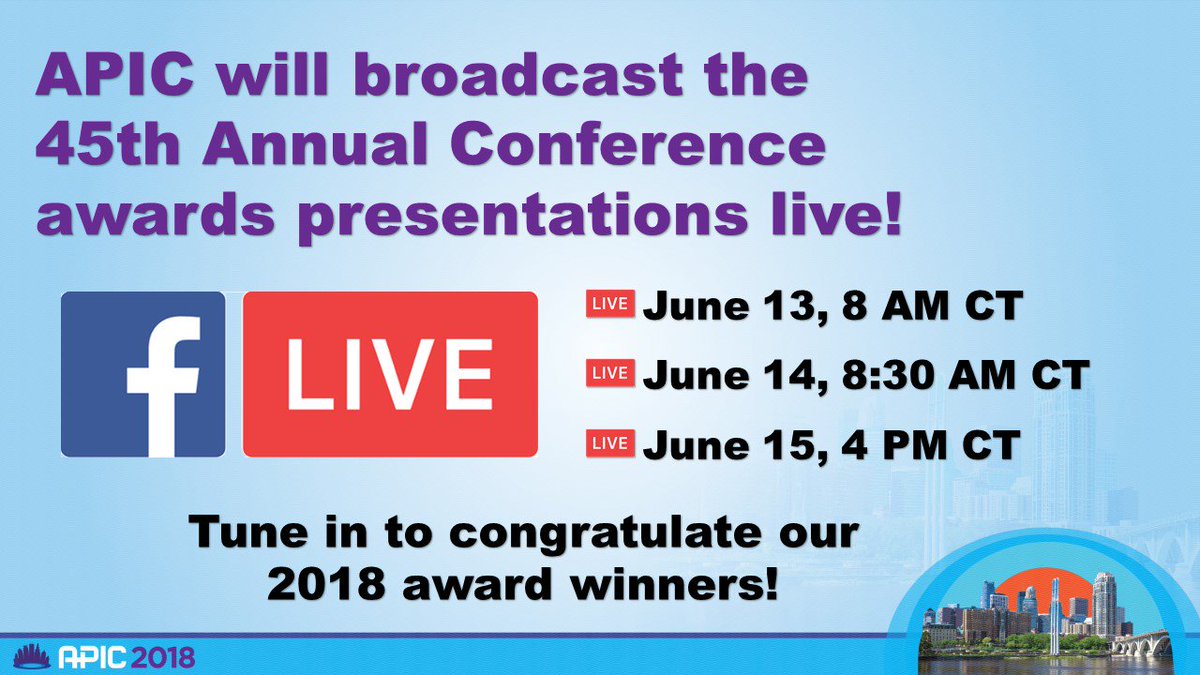 APIC will broadcast the 45th Annual Conference awards presentations live!

f LIVE

LIVE June 13, 8 AM CT

LIVE June 14, 8:30 AM CT

LIVE June 15, 4 PM CT

Tune in to congratulate our 2018 award winners!

APIC 2018